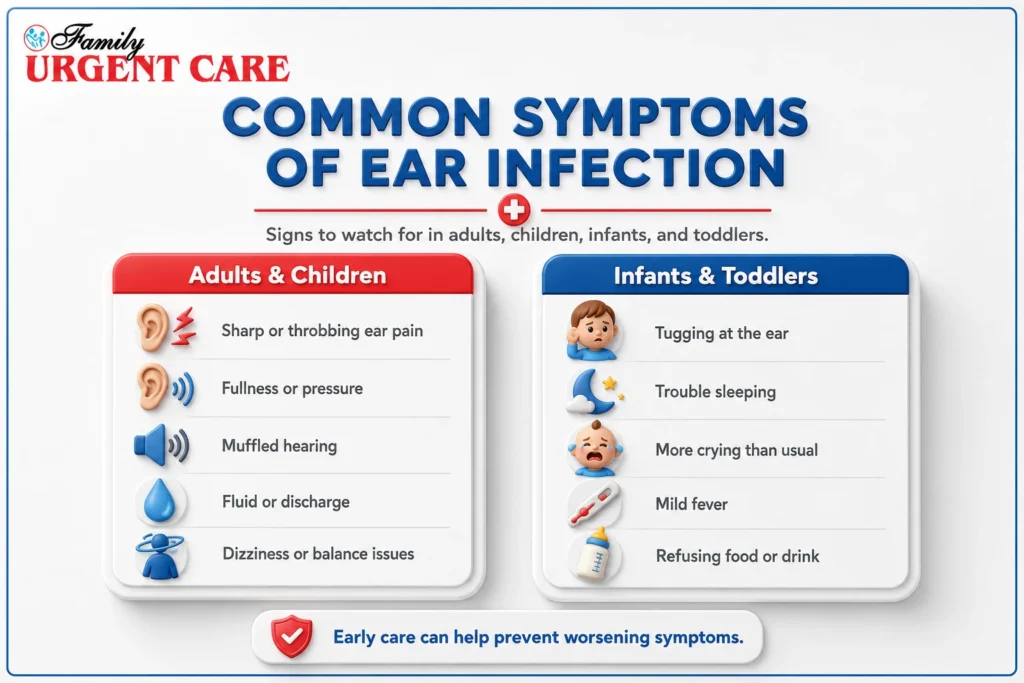 Family
URGENT CARE

COMMON SYMPTOMS OF EAR INFECTION

Signs to watch for in adults, children, infants, and toddlers.

Adults & Children

Sharp or throbbing ear pain

Fullness or pressure

Muffled hearing

Fluid or discharge

Dizziness or balance issues

Infants & Toddlers

Tugging at the ear

Trouble sleeping

More crying than usual

Mild fever

Refusing food or drink

Early care can help prevent worsening symptoms.